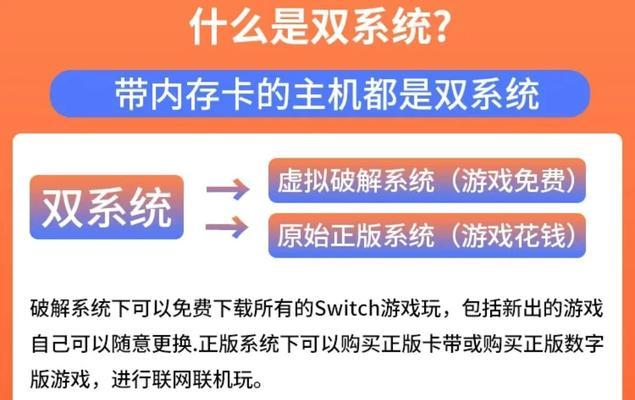 什么是双系统?

带内存卡的主机都是双系统

双系统

虚拟破解系统（游戏免费）

原始正版系统（游戏花钱）

破解系统下可以免费下载所有的Switch游戏玩，包括新出的游戏自己可以随意更换.正版系统下可以购买正版卡带或购买正版数字版游戏，进行联网联机玩。